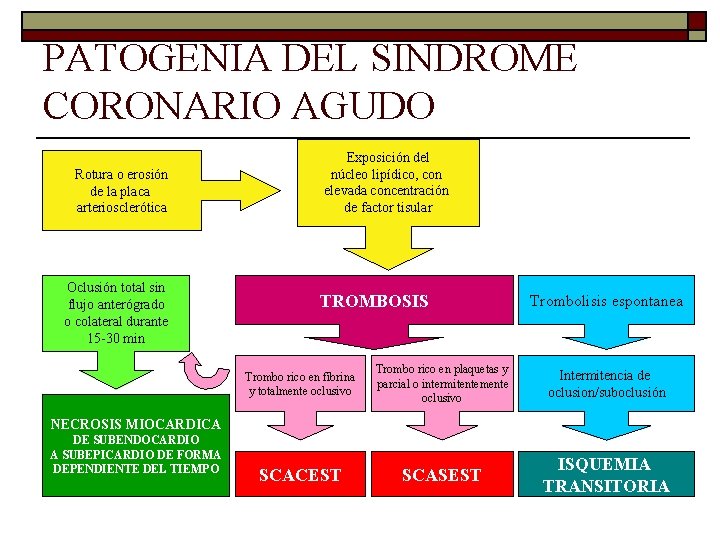 PATOGENIA DEL SINDROME CORONARIO AGUDO

Rotura o erosión de la placa arteriosclerótica

Exposición del núcleo lipídico, con elevada concentración de factor tisular

Oclusión total sin flujo anterógrado o colateral durante 15-30 min

TROMBOSIS

Trombolisis espontanea

Trombo rico en fibrina y totalmente oclusivo

Trombo rico en plaquetas y parcial o intermitentemente oclusivo

Intermitencia de oclusion/suboclusión

NECROSIS MIOCARDICA DE SUBENDOCARDIO A SUBEPICARDIO DE FORMA DEPENDIENTE DEL TIEMPO

SCACEST

SCASEST

ISQUEMIA TRANSITORIA